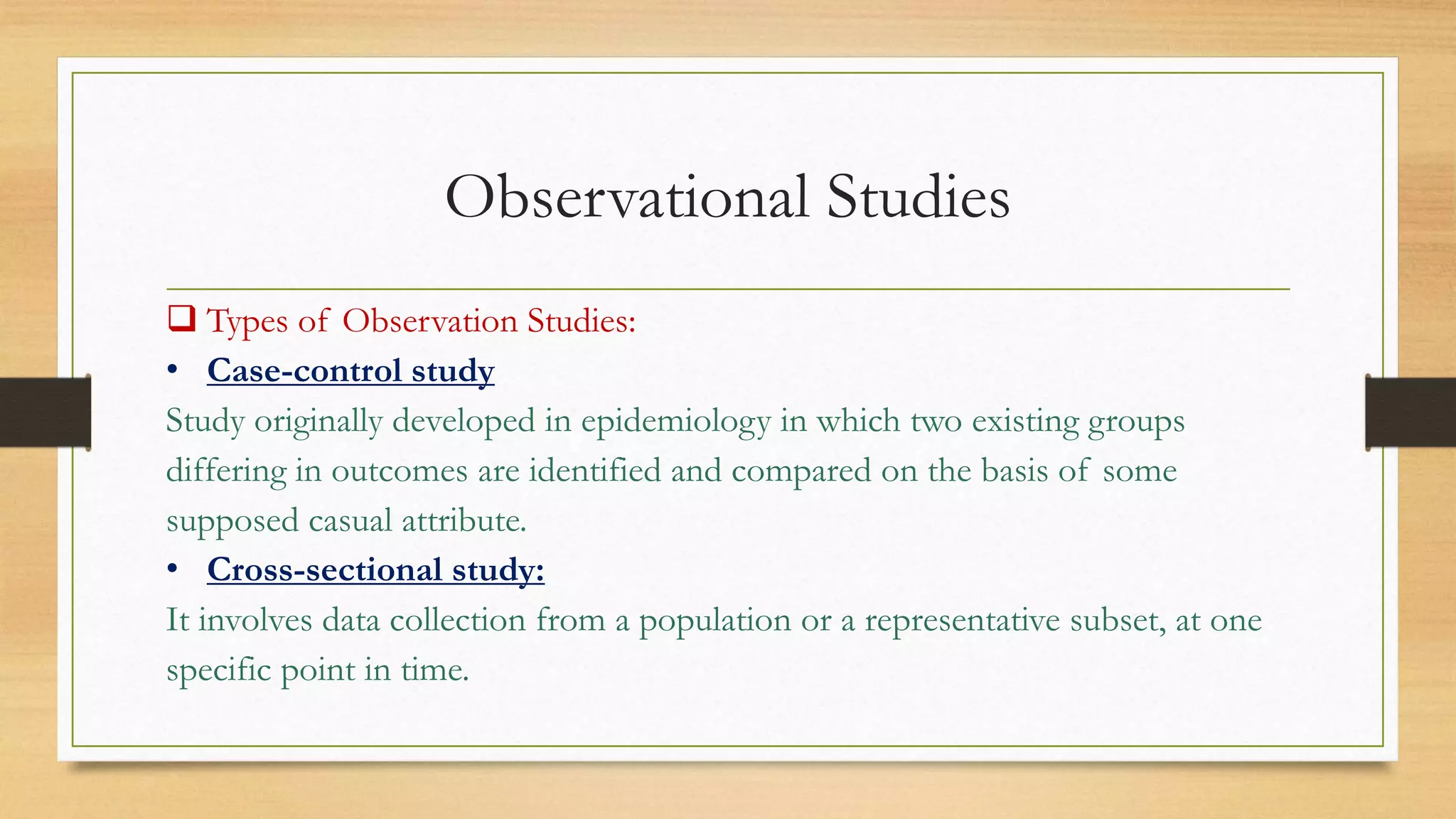 Observational Studies

❑ Types of Observation Studies:

• Case-control study

Study originally developed in epidemiology in which two existing groups differing in outcomes are identified and compared on the basis of some supposed casual attribute.

• Cross-sectional study:

It involves data collection from a population or a representative subset, at one specific point in time.